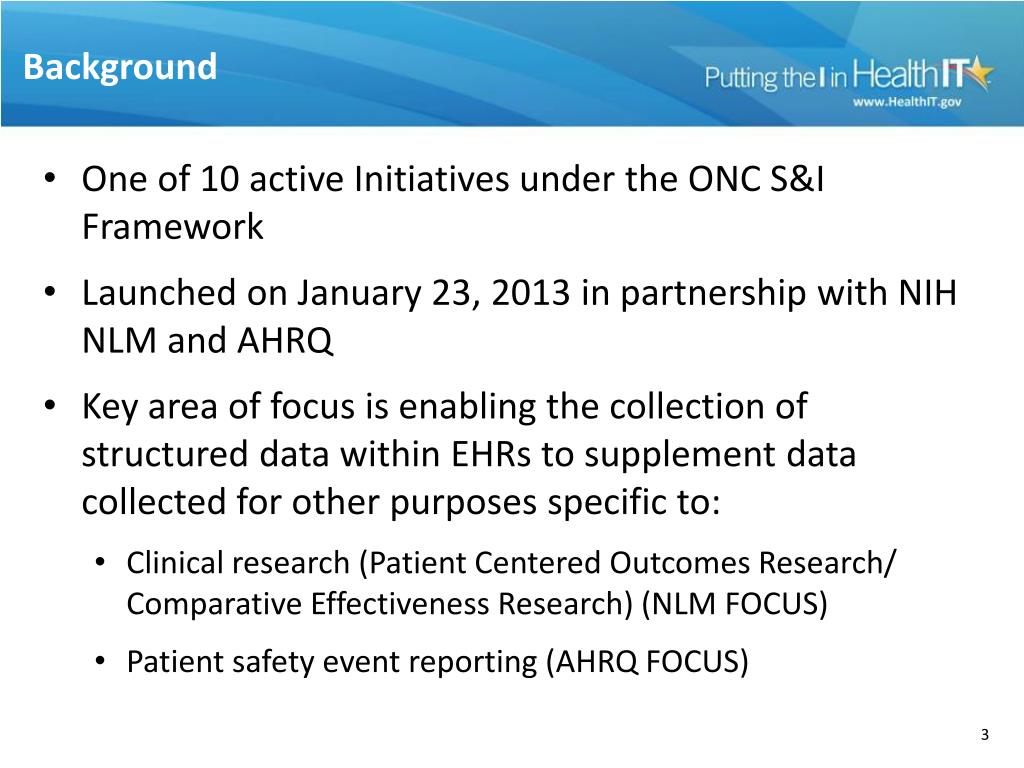 Background

Putting the I in HealthIT
www.HealthIT.gov

• One of 10 active Initiatives under the ONC S&I Framework

• Launched on January 23, 2013 in partnership with NIH NLM and AHRQ

• Key area of focus is enabling the collection of structured data within EHRs to supplement data collected for other purposes specific to:

• Clinical research (Patient Centered Outcomes Research/ Comparative Effectiveness Research) (NLM FOCUS)

• Patient safety event reporting (AHRQ FOCUS)

3